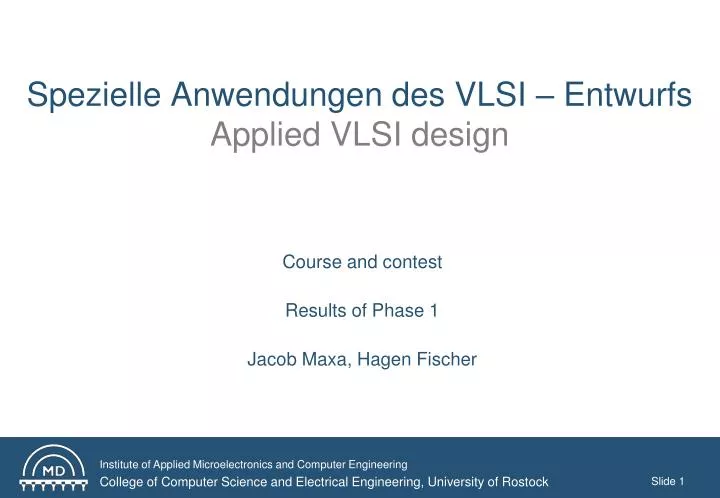 Spezielle Anwendungen des VLSI – Entwurfs
Applied VLSI design

Course and contest

Results of Phase 1

Jacob Maxa, Hagen Fischer

MD

Institute of Applied Microelectronics and Computer Engineering
College of Computer Science and Electrical Engineering, University of Rostock

Slide 1